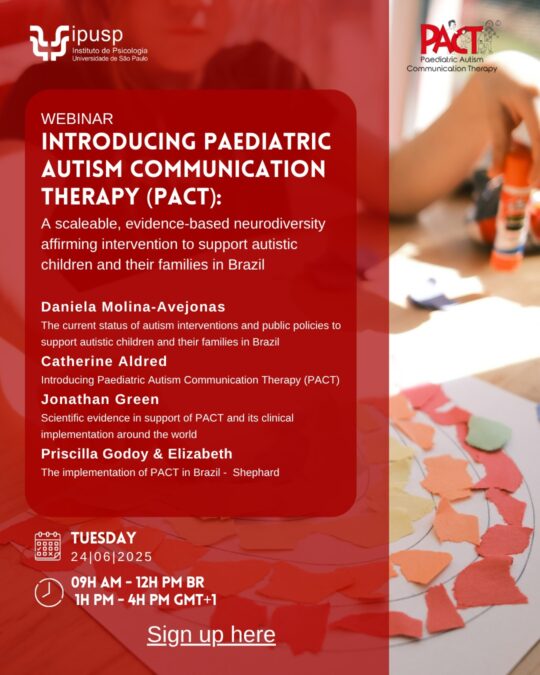 ipusp
Instituto de Psicologia
Universidade de São Paulo

PACT
Paediatric Autism Communication Therapy

WEBINAR
INTRODUCING PAEDIATRIC AUTISM COMMUNICATION THERAPY (PACT):
A scaleable, evidence-based neurodiversity affirming intervention to support autistic children and their families in Brazil

Daniela Molina-Avejonas
The current status of autism interventions and public policies to support autistic children and their families in Brazil

Catherine Aldred
Introducing Paediatric Autism Communication Therapy (PACT)

Jonathan Green
Scientific evidence in support of PACT and its clinical implementation around the world

Priscilla Godoy & Elizabeth
The implementation of PACT in Brazil - Shephard

TUESDAY
24|06|2025

09H AM - 12H PM BR
1H PM - 4H PM GMT+1

Sign up here